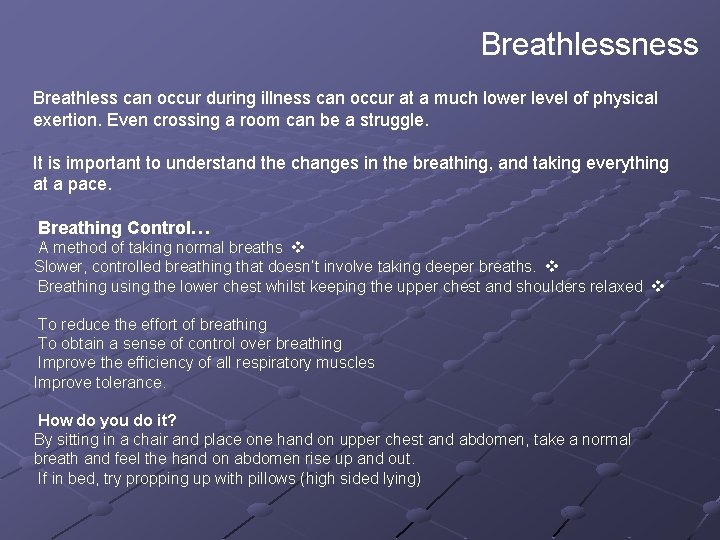 Breathlessness

Breathless can occur during illness can occur at a much lower level of physical exertion. Even crossing a room can be a struggle.

It is important to understand the changes in the breathing, and taking everything at a pace.

Breathing Control…
A method of taking normal breaths ❖
Slower, controlled breathing that doesn't involve taking deeper breaths. ❖
Breathing using the lower chest whilst keeping the upper chest and shoulders relaxed ❖

To reduce the effort of breathing
To obtain a sense of control over breathing
Improve the efficiency of all respiratory muscles
Improve tolerance.

How do you do it?
By sitting in a chair and place one hand on upper chest and abdomen, take a normal breath and feel the hand on abdomen rise up and out.
If in bed, try propping up with pillows (high sided lying)